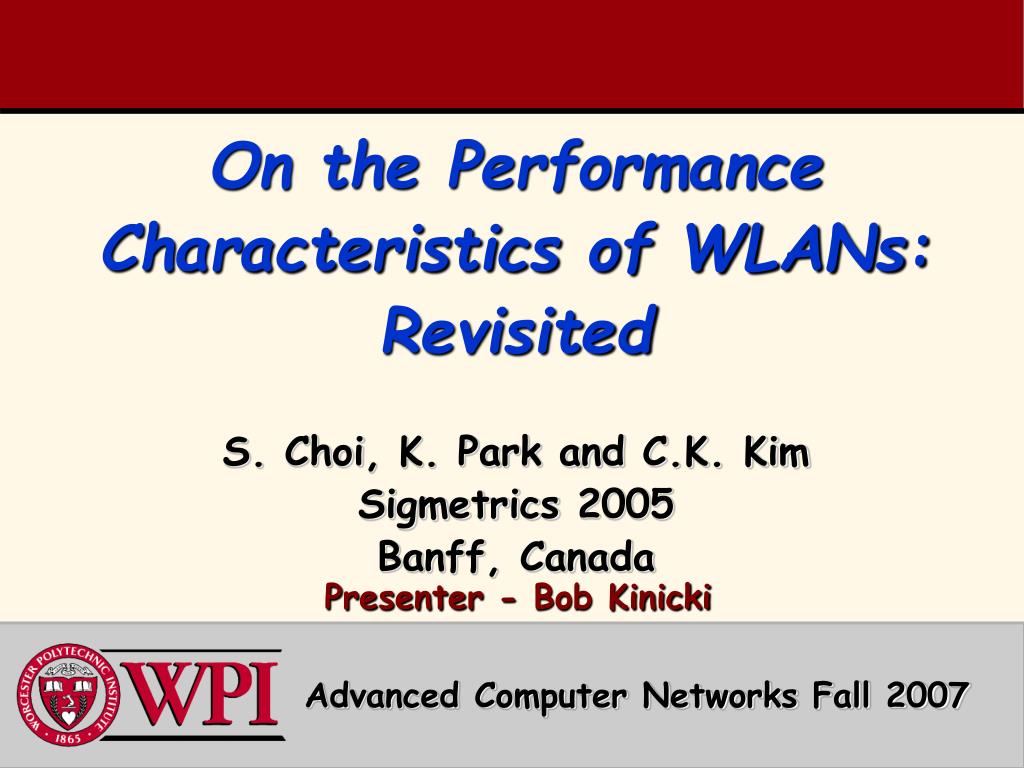 On the Performance Characteristics of WLANs: Revisited

S. Choi, K. Park and C.K. Kim
Sigmetrics 2005
Banff, Canada
Presenter - Bob Kinicki

WORCESTER POLYTECHNIC INSTITUTE
1865
WPI

Advanced Computer Networks Fall 2007